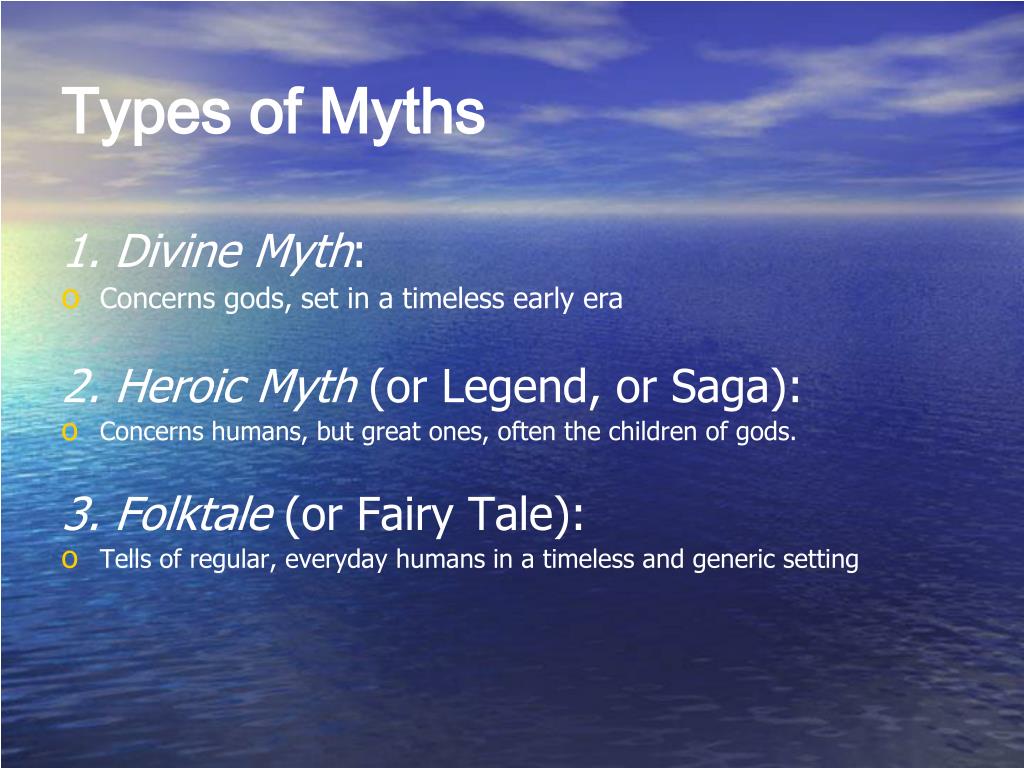 Types of Myths

1. Divine Myth:
o Concerns gods, set in a timeless early era

2. Heroic Myth (or Legend, or Saga):
o Concerns humans, but great ones, often the children of gods.

3. Folktale (or Fairy Tale):
o Tells of regular, everyday humans in a timeless and generic setting